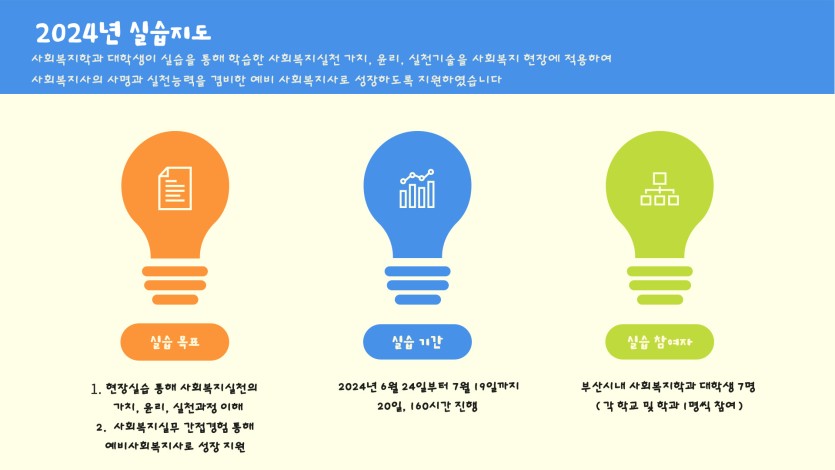 2024년 실습지도

사회복지학과 대학생이 실습을 통해 학습한 사회복지실천 가치, 윤리, 실천기술을 사회복지 현장에 적용하여 사회복지사의 사명과 실천능력을 겸비한 예비 사회복지사로 성장하도록 지원하였습니다

실습 목표

1. 현장실습 통해 사회복지실천의 가치, 윤리, 실천과정 이해
2. 사회복지실무 간접경험 통해 예비사회복지사로 성장 지원

실습 기간

2024년 6월 24일부터 7월 19일까지
20일, 160시간 진행

실습 참여자

부산시내 사회복지학과 대학생 7명
( 각 학교 및 학과 1명씩 참여 )